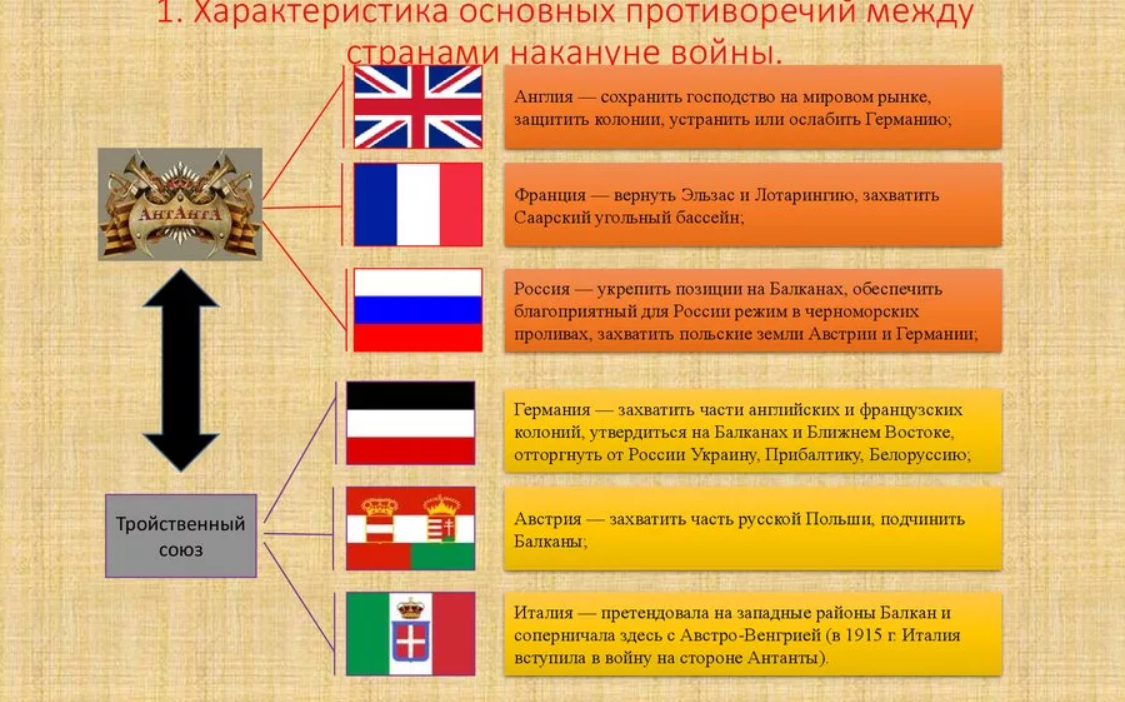 1. Характеристика основных противоречий между странами накануне войны.

АнтАнтА

Англия — сохранить господство на мировом рынке, защитить колонии, устранить или ослабить Германию;

Франция — вернуть Эльзас и Лотарингию, захватить Саарский угольный бассейн;

Россия — укрепить позиции на Балканах, обеспечить благоприятный для России режим в черноморских проливах, захватить польские земли Австрии и Германии;

Тройственный союз

Германия — захватить части английских и французских колоний, утвердиться на Балканах и Ближнем Востоке, отторгнуть от России Украину, Прибалтику, Белоруссию;

Австрия — захватить часть русской Польши, подчинить Балканы;

Италия — претендовала на западные районы Балкан и соперничала здесь с Австро-Венгрией (в 1915 г. Италия вступила в войну на стороне Антанты).